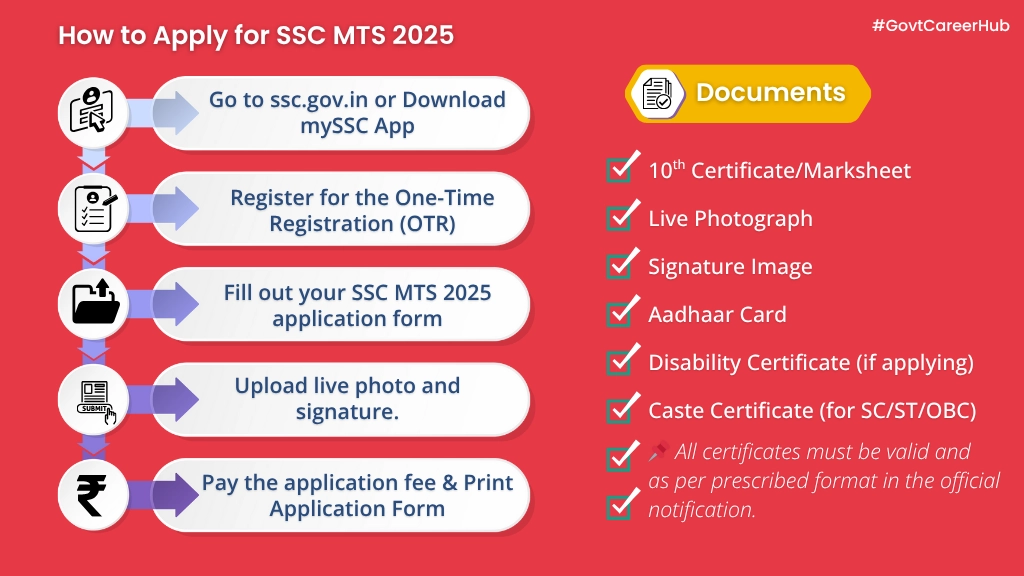 How to Apply for SSC MTS 2025

#GovtCareerHub

Go to ssc.gov.in or Download mySSC App

Register for the One-Time Registration (OTR)

Fill out your SSC MTS 2025 application form

SUBMIT

Upload live photo and signature.

₹

Pay the application fee & Print Application Form

Documents

10$^{th}$ Certificate/Marksheet

Live Photograph

Signature Image

Aadhaar Card

Disability Certificate (if applying)

Caste Certificate (for SC/ST/OBC)

📌 All certificates must be valid and as per prescribed format in the official notification.